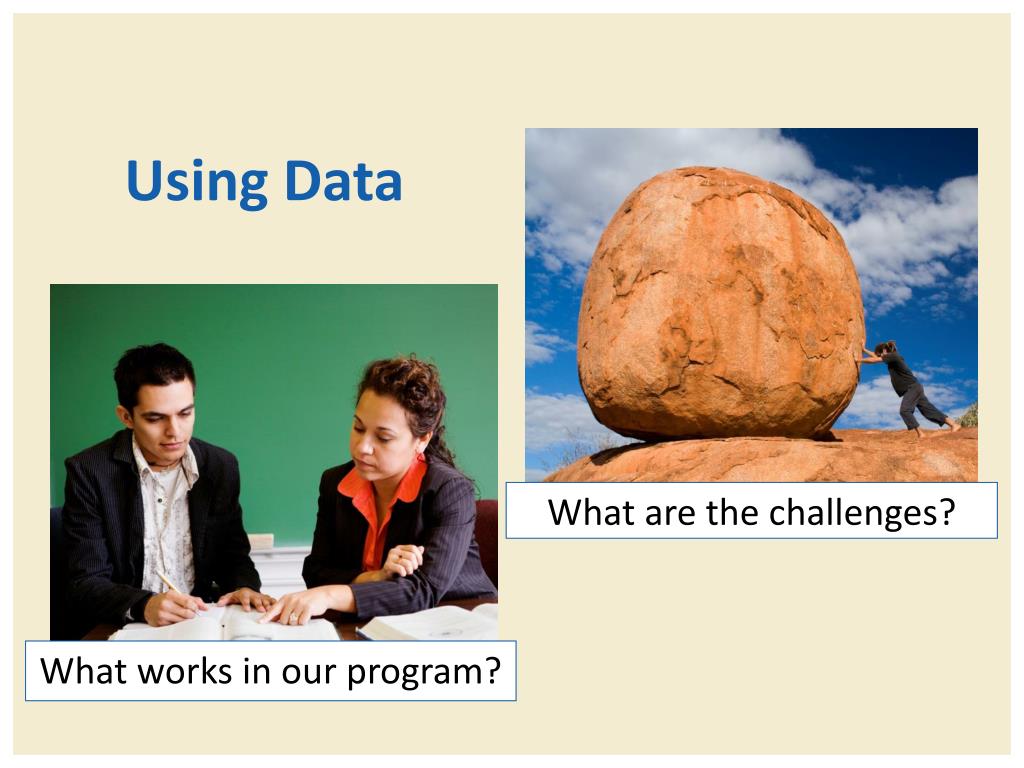 Using Data

What are the challenges?

What works in our program?